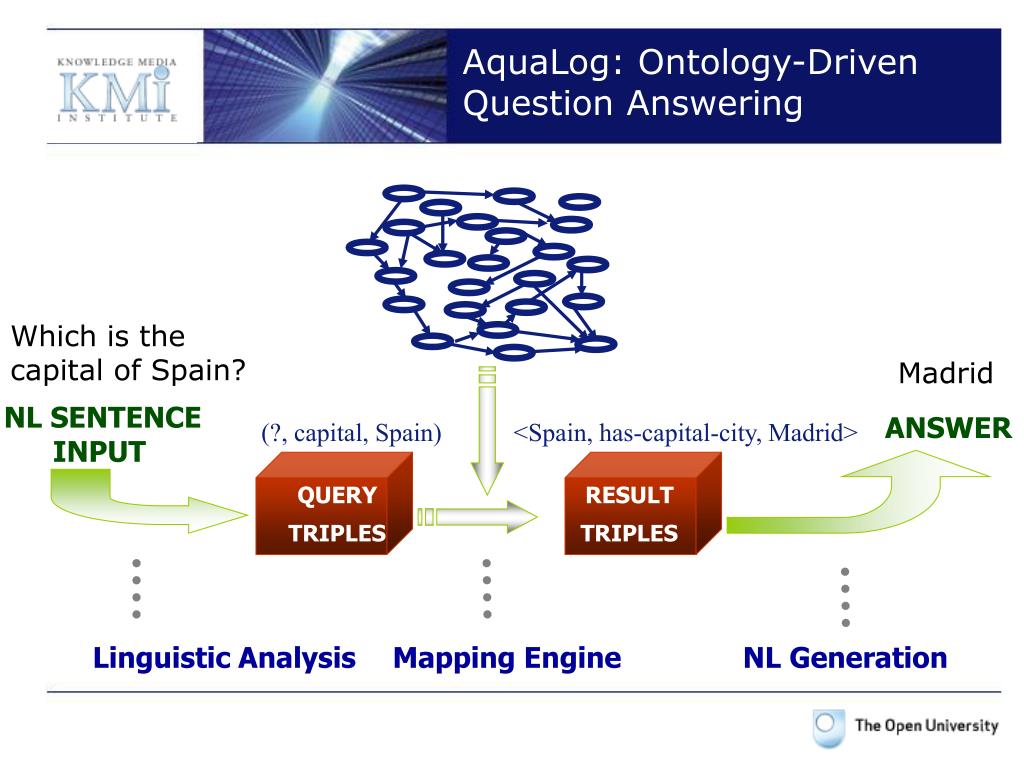 KNOWLEDGE MEDIA
KMi
INSTITUTE

AquaLog: Ontology-Driven Question Answering

Which is the capital of Spain?

NL SENTENCE INPUT

(?, capital, Spain)

QUERY TRIPLES

<Spain, has-capital-city, Madrid>

RESULT TRIPLES

Madrid

ANSWER

Linguistic Analysis

Mapping Engine

NL Generation

The Open University